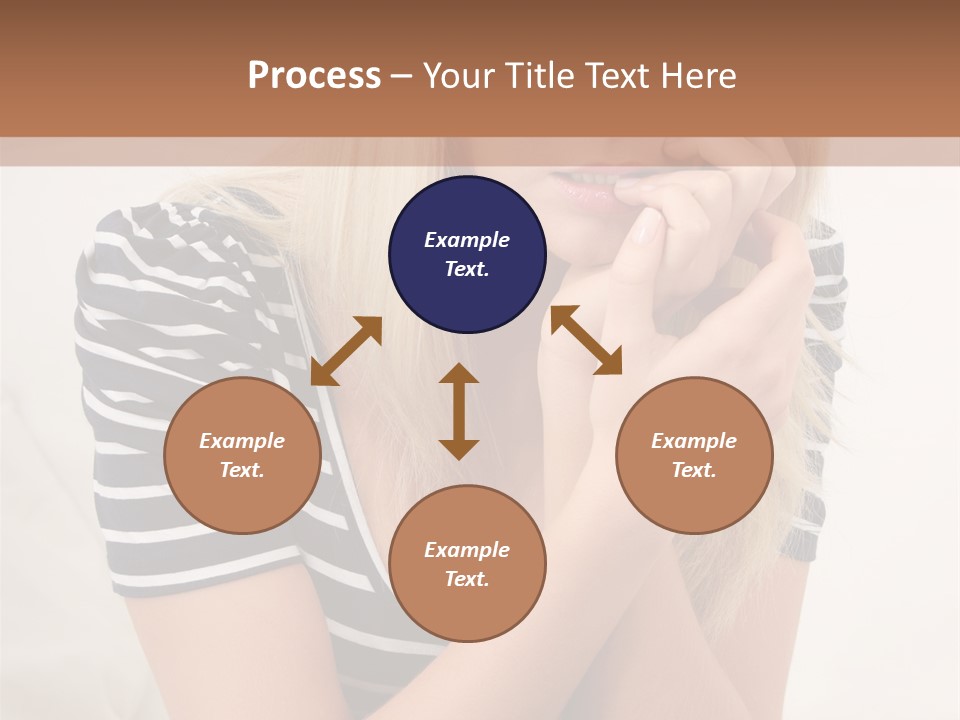 Process – Your Title Text Here

Example Text.

Example Text.

Example Text.

Example Text.